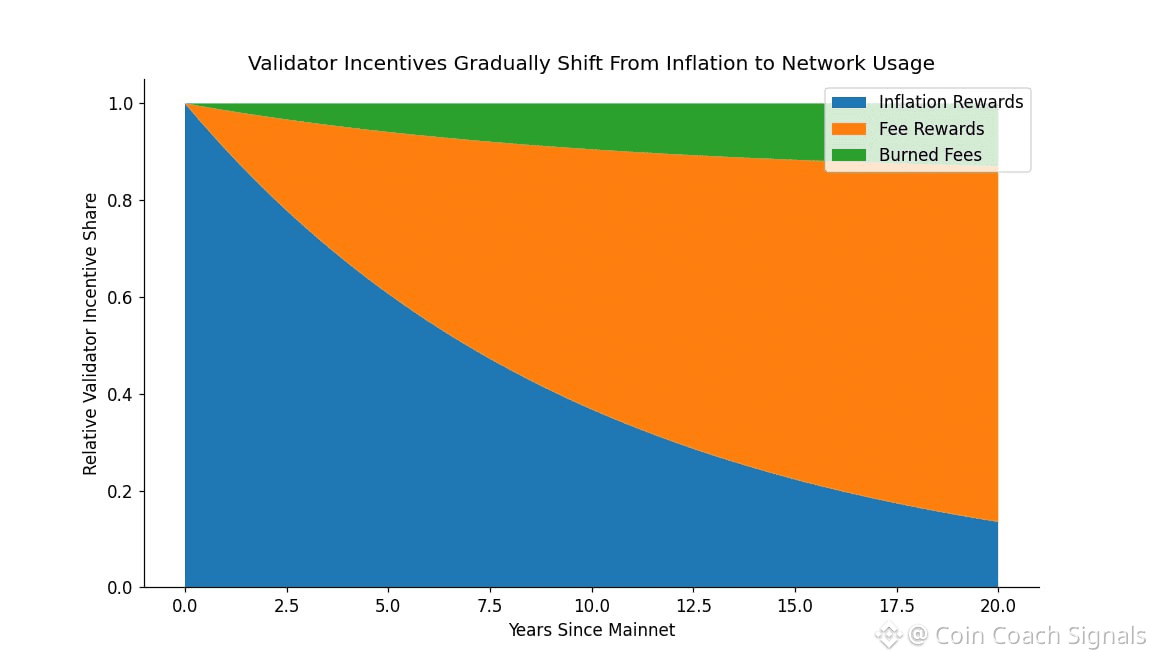 Validator Incentives Gradually Shift From Inflation to Network Usage

Inflation Rewards
Fee Rewards
Burned Fees

Relative Validator Incentive Share

1.0
0.8
0.6
0.4
0.2
0.0

0.0 2.5 5.0 7.5 10.0 12.5 15.0 17.5 20.0

Years Since Mainnet

@ Coin Coach Signals